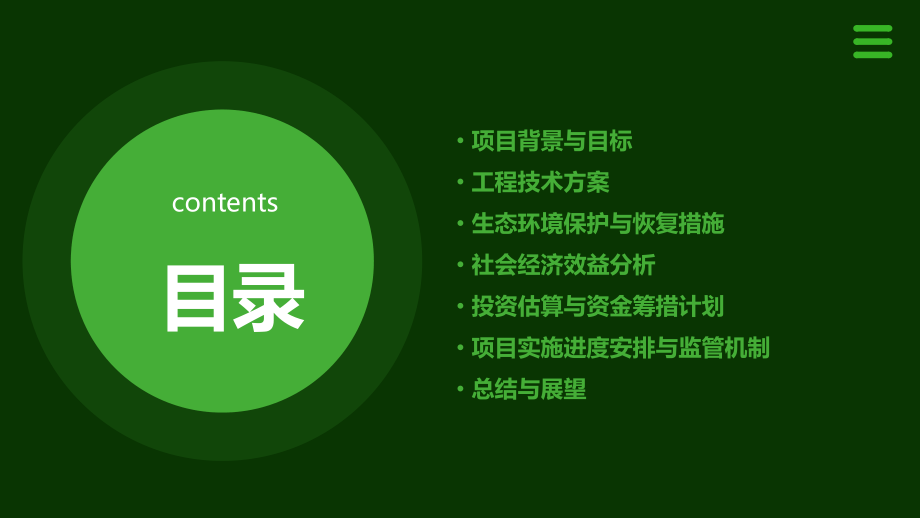 contents

目录

• 项目背景与目标
• 工程技术方案
• 生态环境保护与恢复措施
• 社会经济效益分析
• 投资估算与资金筹措计划
• 项目实施进度安排与监管机制
• 总结与展望